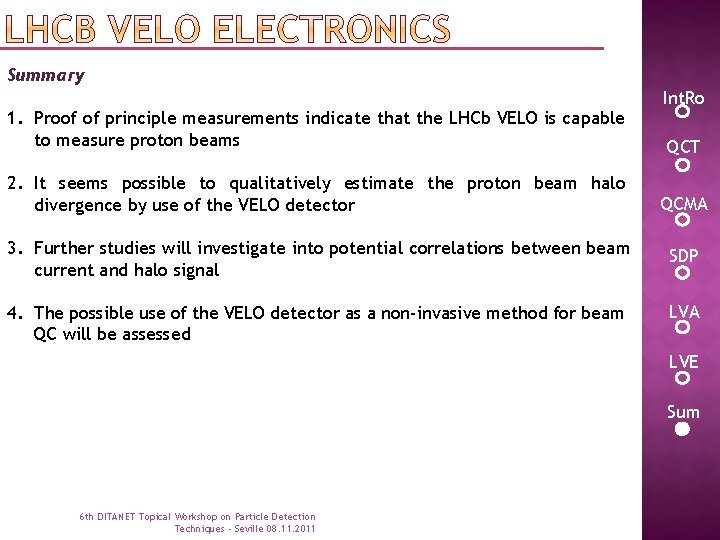 LHCB VELO ELECTRONICS

Summary

1. Proof of principle measurements indicate that the LHCb VELO is capable to measure proton beams

2. It seems possible to qualitatively estimate the proton beam halo divergence by use of the VELO detector

3. Further studies will investigate into potential correlations between beam current and halo signal

4. The possible use of the VELO detector as a non-invasive method for beam QC will be assessed

IntRo
QCT
QCMA
SDP
LVA
LVE
Sum

6th DITANET Topical Workshop on Particle Detection Techniques - Seville 08.11.2011